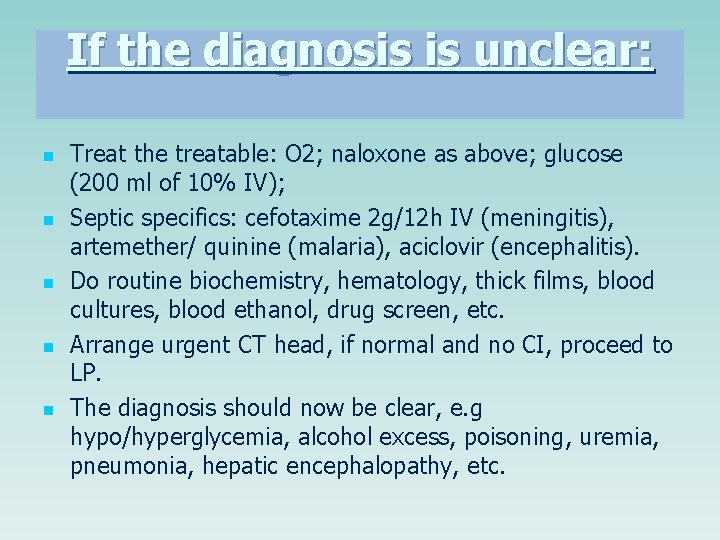 If the diagnosis is unclear:

- Treat the treatable: O2; naloxone as above; glucose (200 ml of 10% IV);
- Septic specifics: cefotaxime 2g/12h IV (meningitis), artemether/ quinine (malaria), aciclovir (encephalitis).
- Do routine biochemistry, hematology, thick films, blood cultures, blood ethanol, drug screen, etc.
- Arrange urgent CT head, if normal and no CI, proceed to LP.
- The diagnosis should now be clear, e.g hypo/hyperglycemia, alcohol excess, poisoning, uremia, pneumonia, hepatic encephalopathy, etc.